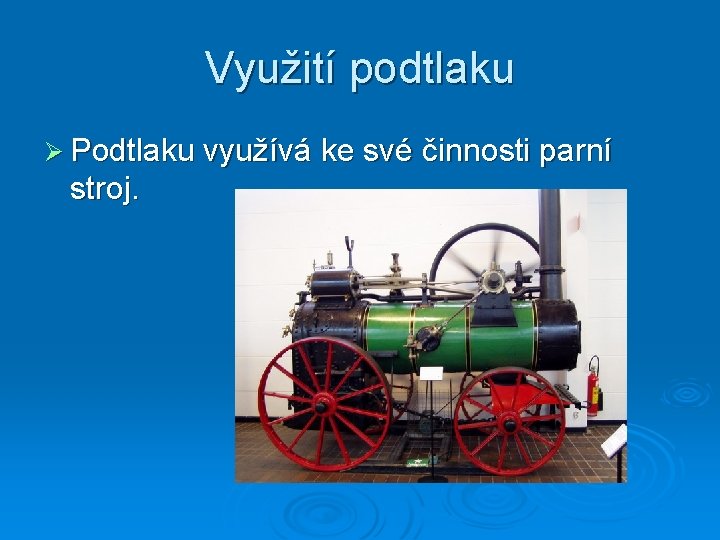 Využití podtlaku

➢ Podtlaku využívá ke své činnosti parní stroj.